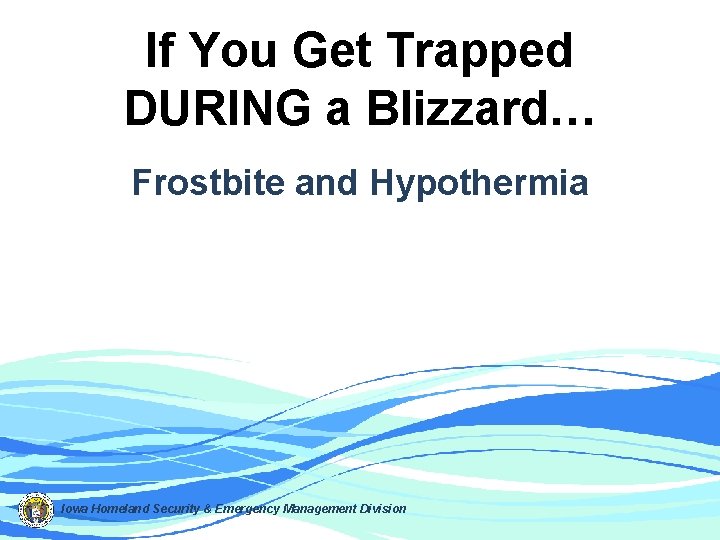 If You Get Trapped DURING a Blizzard…

Frostbite and Hypothermia

Iowa Homeland Security & Emergency Management Division